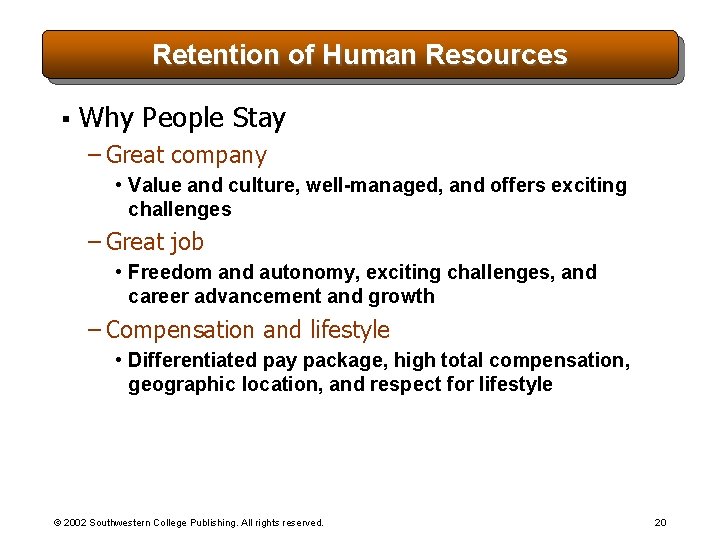 Retention of Human Resources

▪ Why People Stay

– Great company

• Value and culture, well-managed, and offers exciting challenges

– Great job

• Freedom and autonomy, exciting challenges, and career advancement and growth

– Compensation and lifestyle

• Differentiated pay package, high total compensation, geographic location, and respect for lifestyle

© 2002 Southwestern College Publishing. All rights reserved.

20